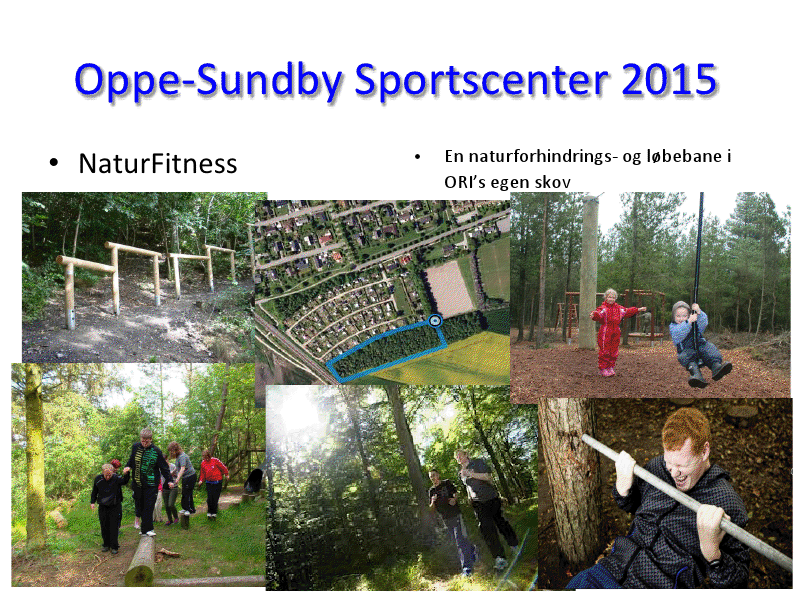 Oppe-Sundby Sportscenter 2015

• NaturFitness

• En naturforhindrings- og løbebane i ORI's egen skov